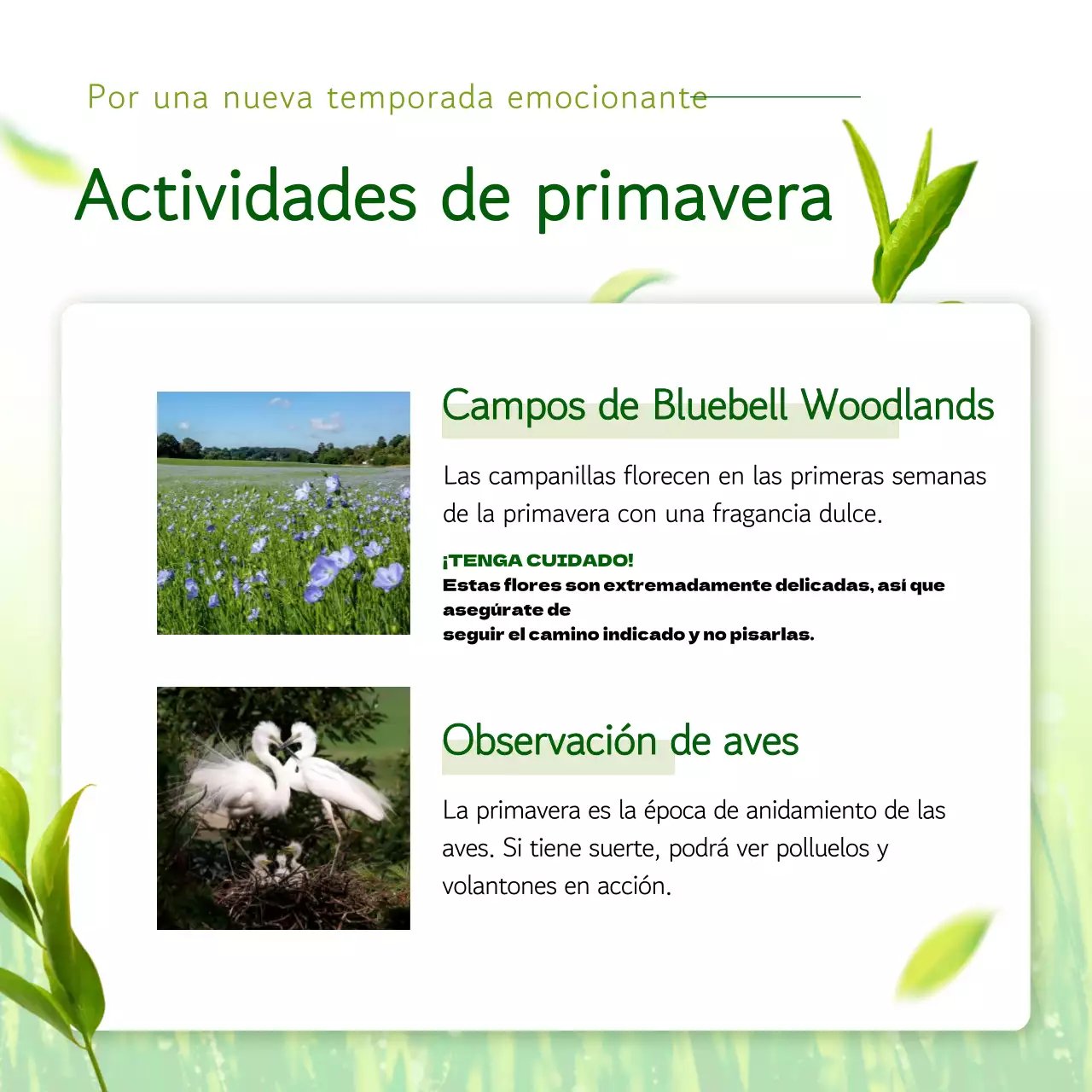 Por una nueva temporada emocionante

Actividades de primavera

Campos de Bluebell Woodlands

Las campanillas florecen en las primeras semanas de la primavera con una fragancia dulce.

¡TENGA CUIDADO!
Estas flores son extremadamente delicadas, así que asegúrate de
seguir el camino indicado y no pisarlas.

Observación de aves

La primavera es la época de anidamiento de las aves. Si tiene suerte, podrá ver polluelos y volantones en acción.